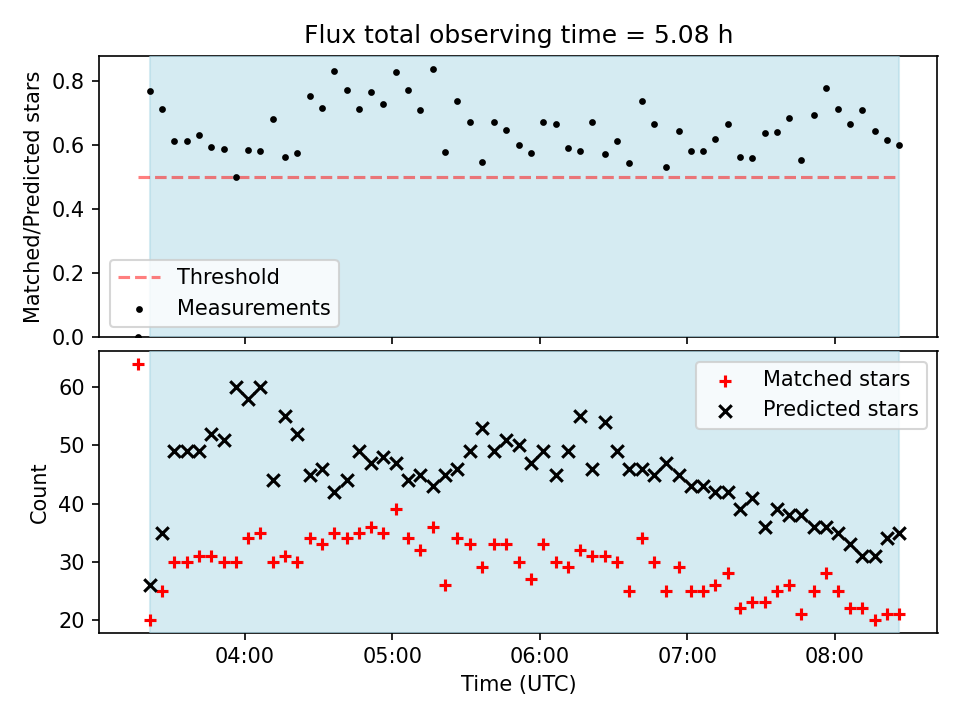 Flux total observing time = 5.08 h

Matched/Predicted stars

0.8
0.6
0.4
0.2
0.0

Threshold
Measurements

Count

60
50
40
30
20

Matched stars
Predicted stars

04:00
05:00
06:00
07:00
08:00

Time (UTC)